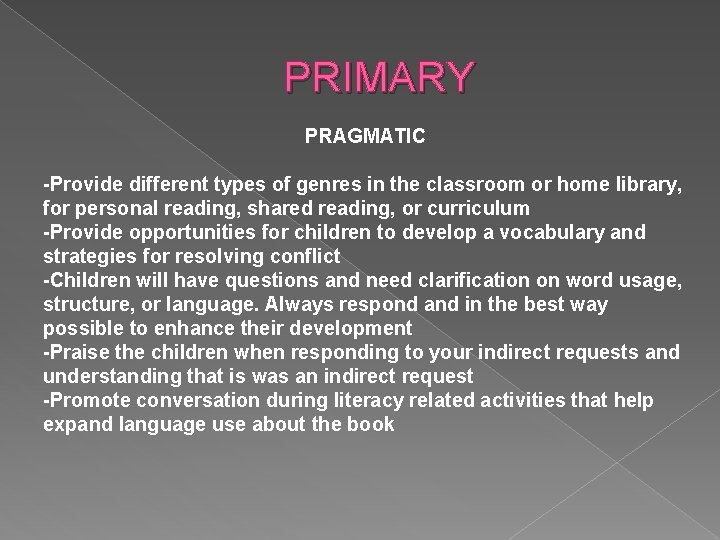 PRIMARY

PRAGMATIC

-Provide different types of genres in the classroom or home library, for personal reading, shared reading, or curriculum
-Provide opportunities for children to develop a vocabulary and strategies for resolving conflict
-Children will have questions and need clarification on word usage, structure, or language. Always respond and in the best way possible to enhance their development
-Praise the children when responding to your indirect requests and understanding that is was an indirect request
-Promote conversation during literacy related activities that help expand language use about the book